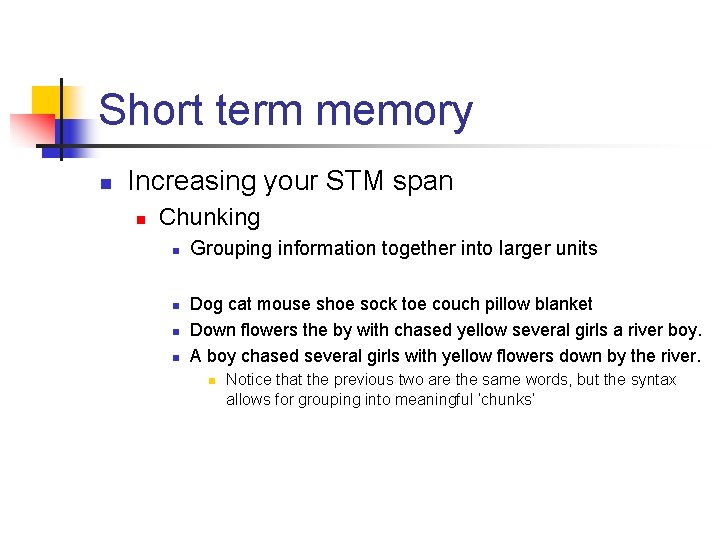 Short term memory

Increasing your STM span

Chunking

Grouping information together into larger units

Dog cat mouse shoe sock toe couch pillow blanket

Down flowers the by with chased yellow several girls a river boy.

A boy chased several girls with yellow flowers down by the river.

Notice that the previous two are the same words, but the syntax allows for grouping into meaningful 'chunks'